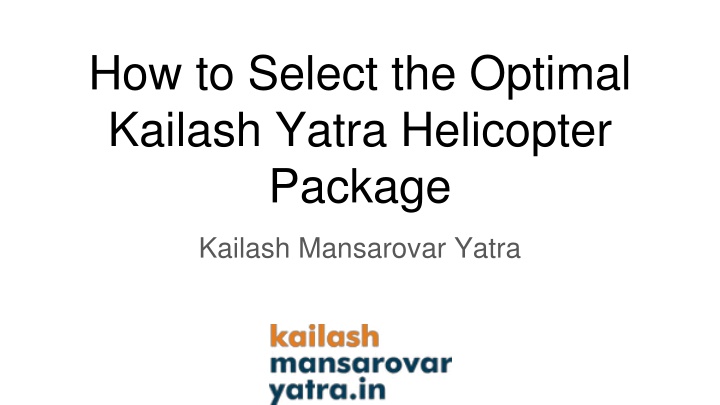 How to Select the Optimal Kailash Yatra Helicopter Package

Kailash Mansarovar Yatra

kailash
mansarovar
yatra.in